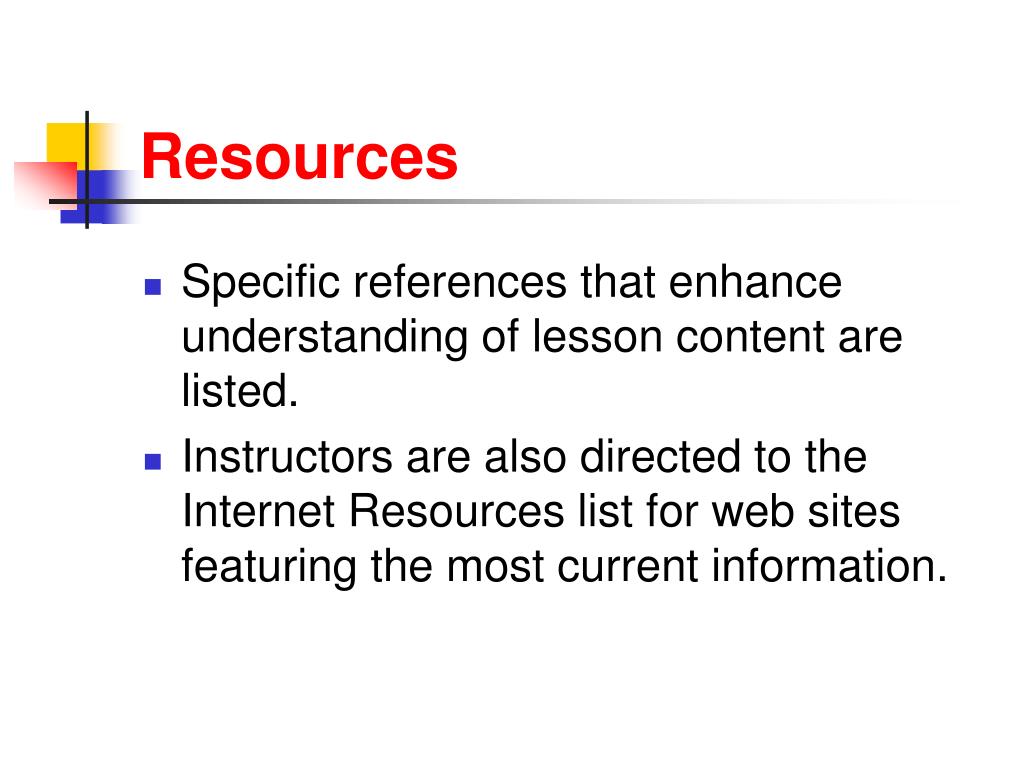 Resources

- Specific references that enhance understanding of lesson content are listed.
- Instructors are also directed to the Internet Resources list for web sites featuring the most current information.